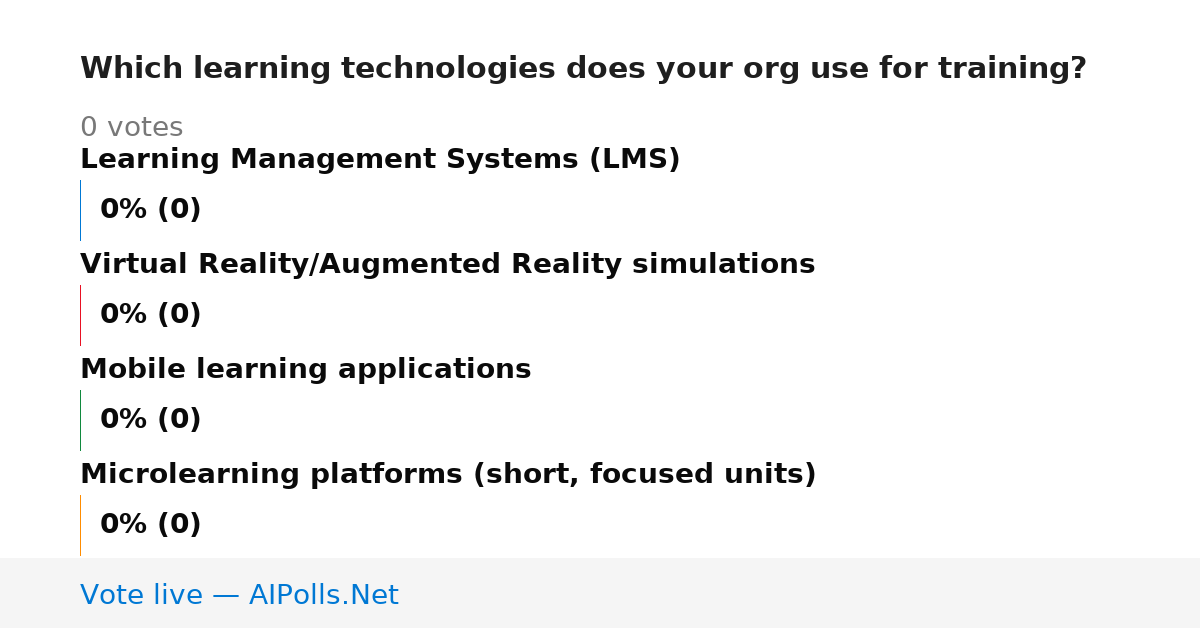 Which learning technologies does your org use for training?

0 votes

Learning Management Systems (LMS)

0% (0)

Virtual Reality/Augmented Reality simulations

0% (0)

Mobile learning applications

0% (0)

Microlearning platforms (short, focused units)

0% (0)

Vote live — AIPolls.Net